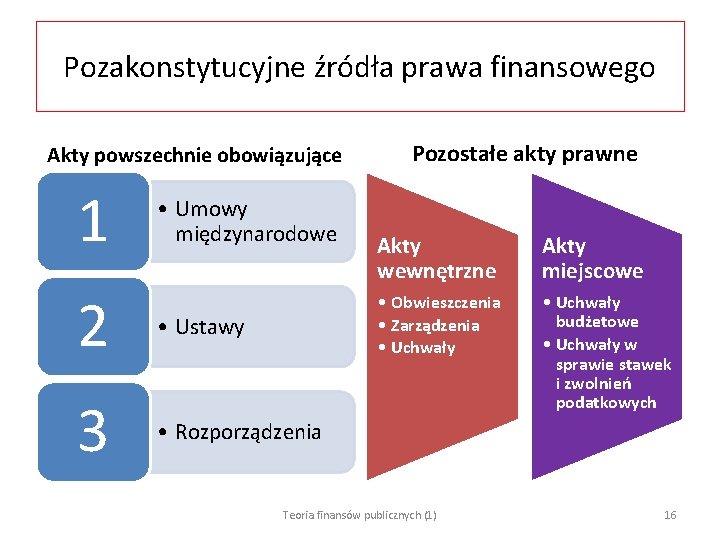 Pozakonstytucyjne źródła prawa finansowego

Akty powszechnie obowiązujące

1
• Umowy międzynarodowe

2
• Ustawy

3
• Rozporządzenia

Pozostałe akty prawne

Akty wewnętrzne
• Obwieszczenia
• Zarządzenia
• Uchwały

Akty miejscowe
• Uchwały budżetowe
• Uchwały w sprawie stawek i zwolnień podatkowych

Teoria finansów publicznych (1)

16